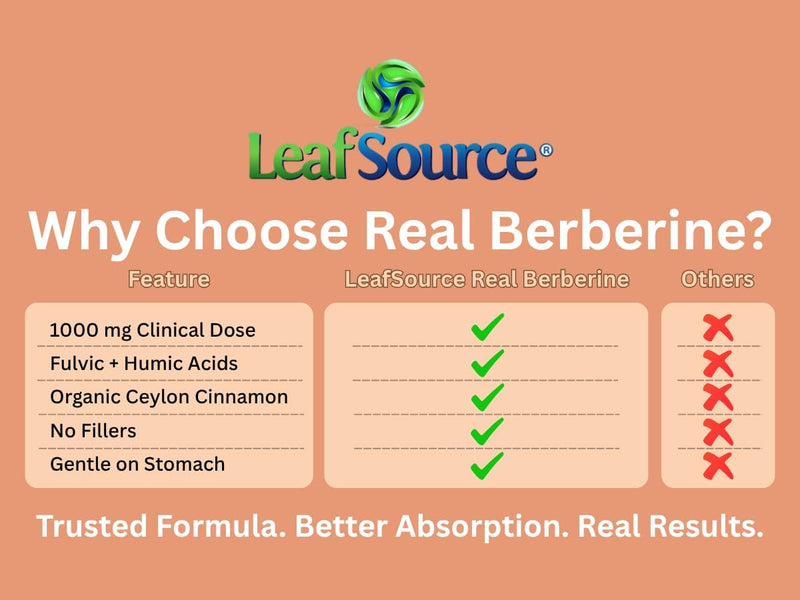 LeafSource®

Why Choose Real Berberine?

| Feature | LeafSource Real Berberine | Others |
|---|---|---|
| 1000 mg Clinical Dose | ✓ | ✗ |
| Fulvic + Humic Acids | ✓ | ✗ |
| Organic Ceylon Cinnamon | ✓ | ✗ |
| No Fillers | ✓ | ✗ |
| Gentle on Stomach | ✓ | ✗ |

Trusted Formula. Better Absorption. Real Results.